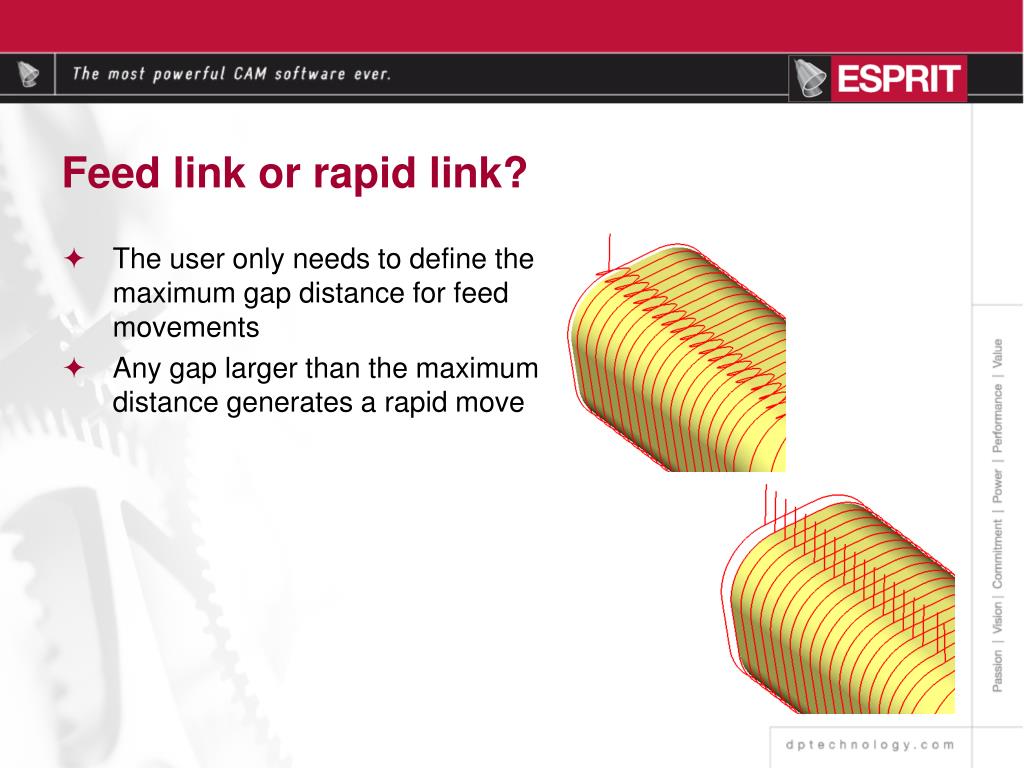 The most powerful CAM software ever.

ESPRIT

Feed link or rapid link?

✦ The user only needs to define the maximum gap distance for feed movements

✦ Any gap larger than the maximum distance generates a rapid move

Passion | Vision | Commitment | Power | Performance | Value

dptechnology.com